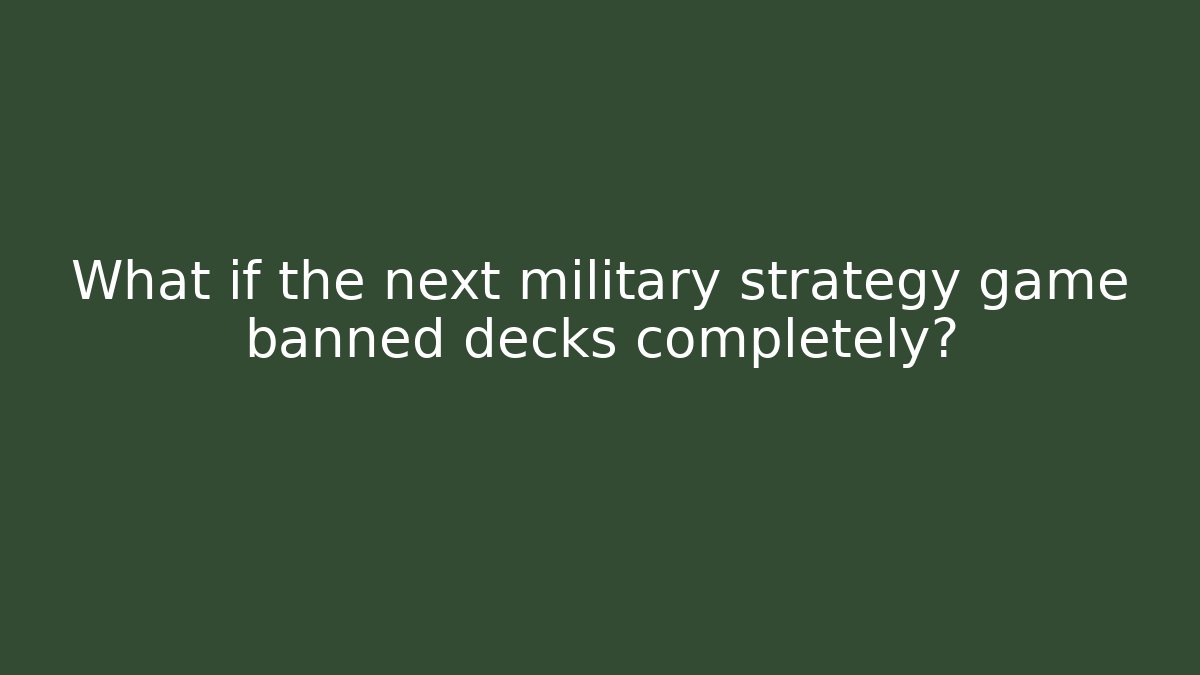 What if the next military strategy game banned decks completely?